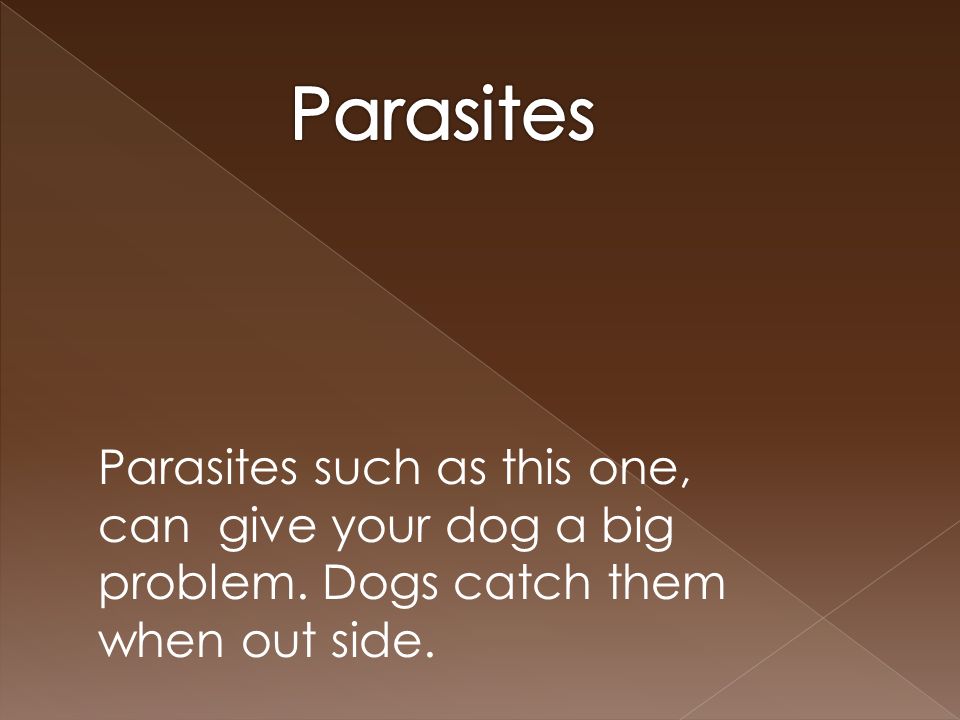 Parasites

Parasites such as this one, can give your dog a big problem. Dogs catch them when out side.